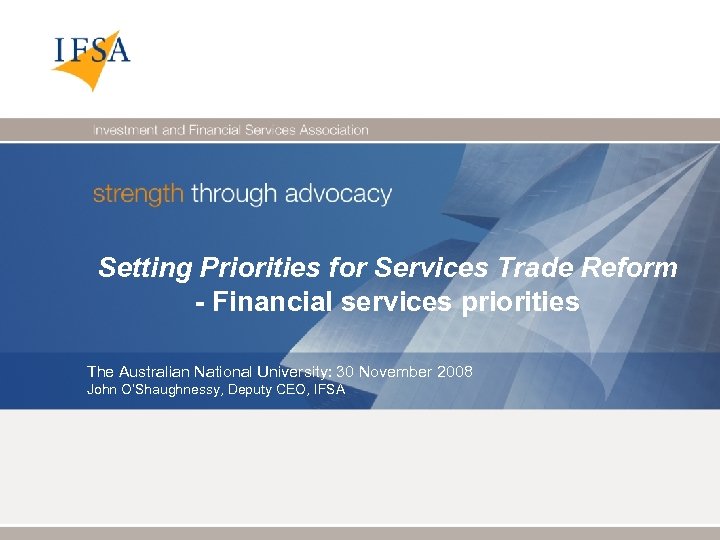 IFSA

Investment and Financial Services Association

strength through advocacy

Setting Priorities for Services Trade Reform - Financial services priorities

The Australian National University: 30 November 2008
John O'Shaughnessy, Deputy CEO, IFSA